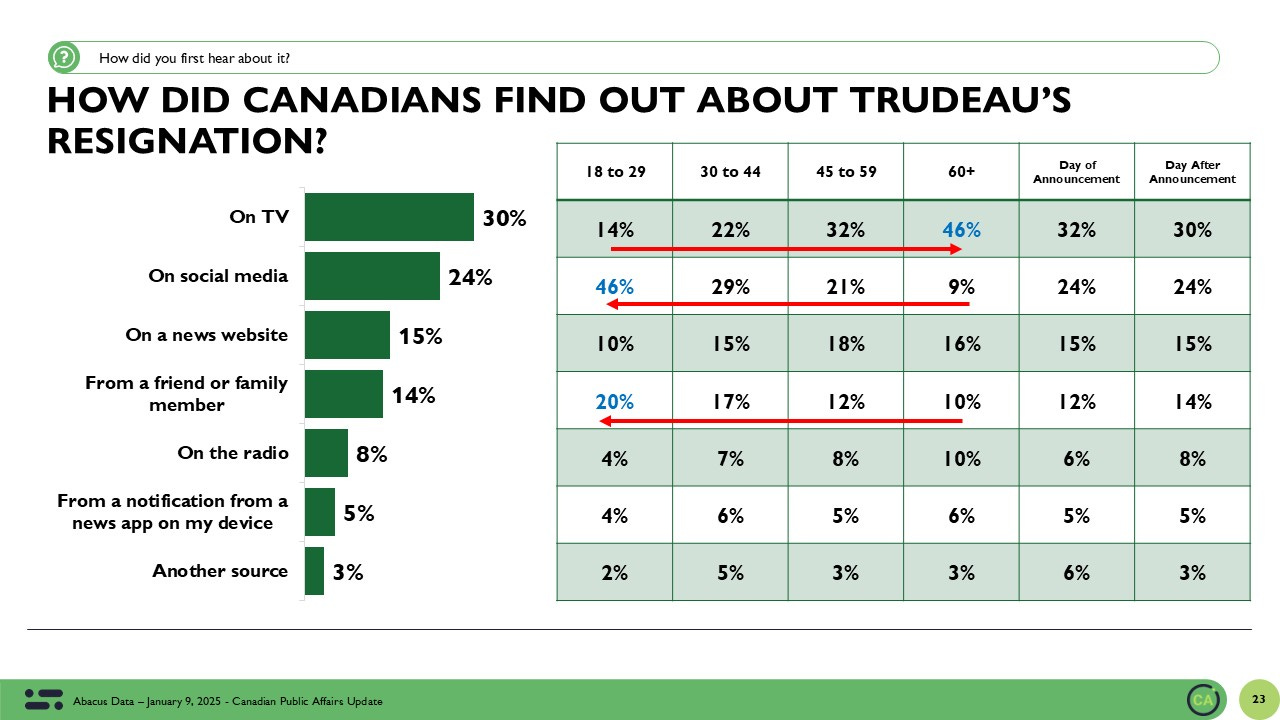 How did you first hear about it?

HOW DID CANADIANS FIND OUT ABOUT TRUDEAU'S RESIGNATION?

On TV 30%
On social media 24%
On a news website 15%
From a friend or family member 14%
On the radio 8%
From a notification from a news app on my device 5%
Another source 3%

| 18 to 29 | 30 to 44 | 45 to 59 | 60+ | Day of Announcement | Day After Announcement |
|---|---|---|---|---|---|
| 14% | 22% | 32% | 46% | 32% | 30% |
| 46% | 29% | 21% | 9% | 24% | 24% |
| 10% | 15% | 18% | 16% | 15% | 15% |
| 20% | 17% | 12% | 10% | 12% | 14% |
| 4% | 7% | 8% | 10% | 6% | 8% |
| 4% | 6% | 5% | 6% | 5% | 5% |
| 2% | 5% | 3% | 3% | 6% | 3% |

Abacus Data – January 9, 2025 - Canadian Public Affairs Update

CA

23